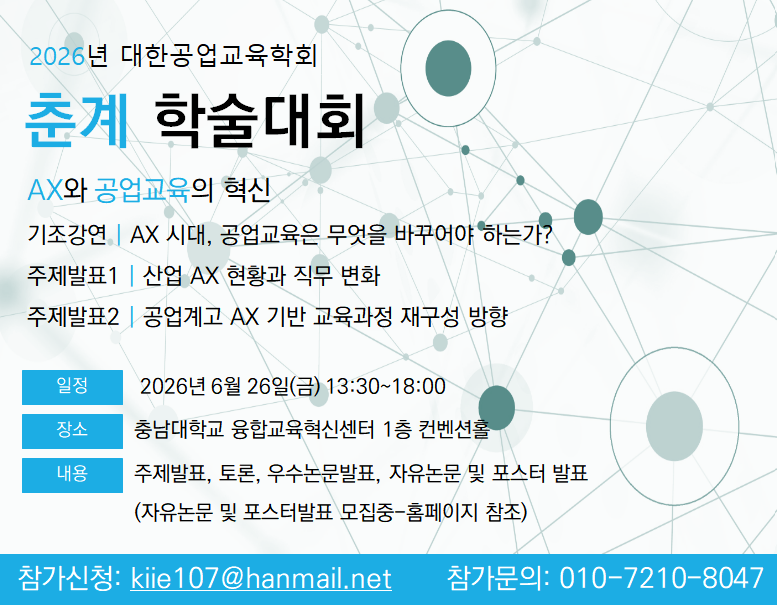 2026년 대한공업교육학회

춘계 학술대회

AX와 공업교육의 혁신

기조강연 | AX 시대, 공업교육은 무엇을 바꾸어야 하는가?

주제발표1 | 산업 AX 현황과 직무 변화

주제발표2 | 공업계고 AX 기반 교육과정 재구성 방향

일정 2026년 6월 26일(금) 13:30~18:00

장소 충남대학교 융합교육혁신센터 1층 컨벤션홀

내용 주제발표, 토론, 우수논문발표, 자유논문 및 포스터 발표 (자유논문 및 포스터발표 모집중-홈페이지 참조)

참가신청: kiie107@hanmail.net 참가문의: 010-7210-8047